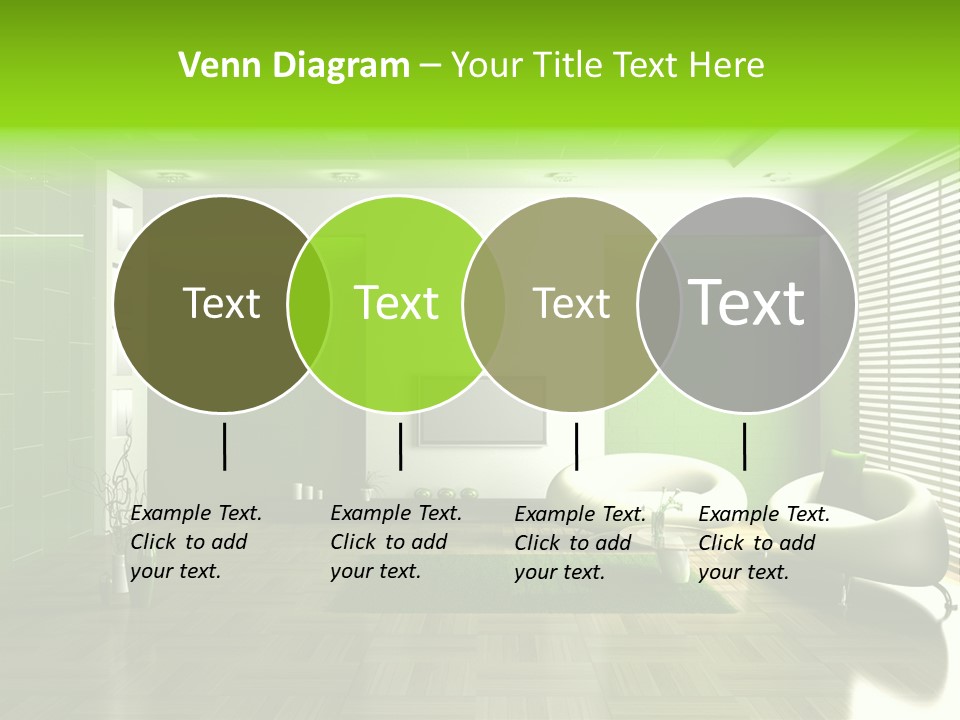 Venn Diagram – Your Title Text Here

Text

Text

Text

Text

Example Text. Click to add your text.

Example Text. Click to add your text.

Example Text. Click to add your text.

Example Text. Click to add your text.